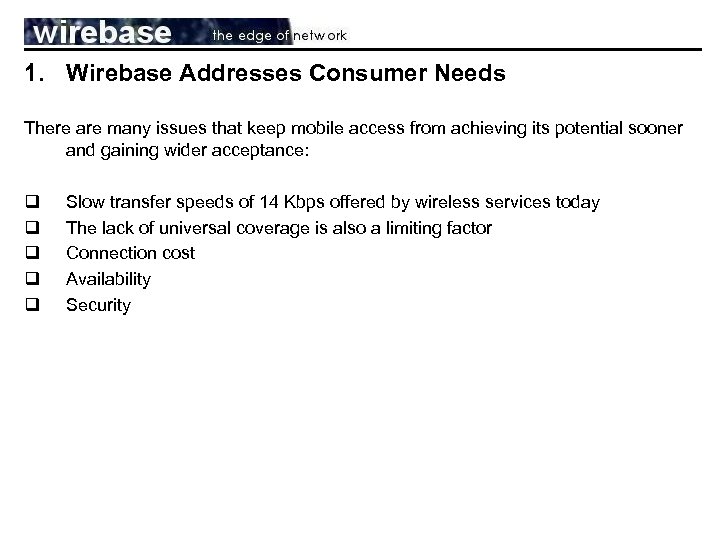 wirebase the edge of network

1. Wirebase Addresses Consumer Needs

There are many issues that keep mobile access from achieving its potential sooner and gaining wider acceptance:

❑ Slow transfer speeds of 14 Kbps offered by wireless services today
❑ The lack of universal coverage is also a limiting factor
❑ Connection cost
❑ Availability
❑ Security